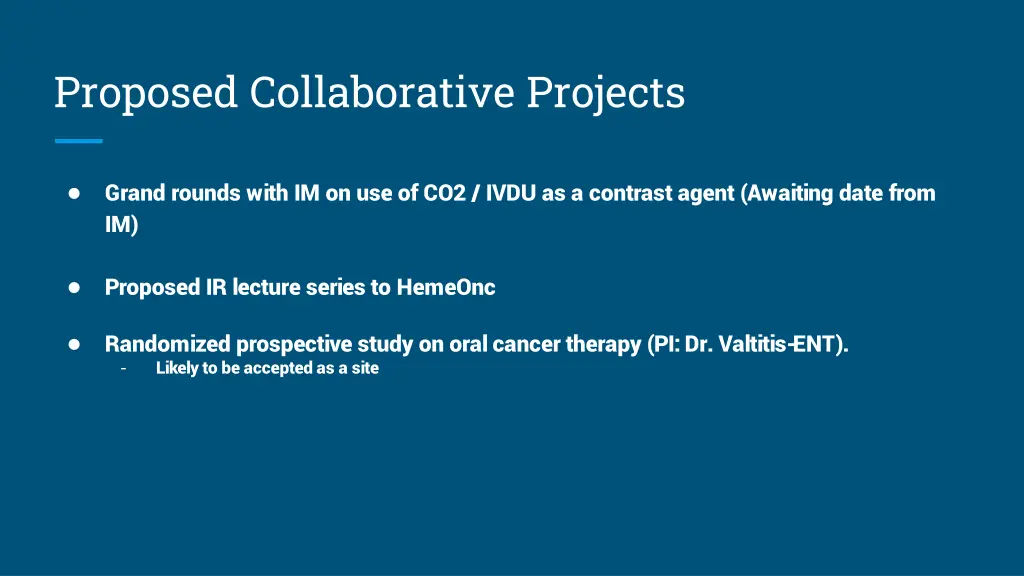 Proposed Collaborative Projects

● Grand rounds with IM on use of CO2 / IVDU as a contrast agent (Awaiting date from IM)

● Proposed IR lecture series to HemeOnc

● Randomized prospective study on oral cancer therapy (PI: Dr. Valtitis-ENT).
- Likely to be accepted as a site